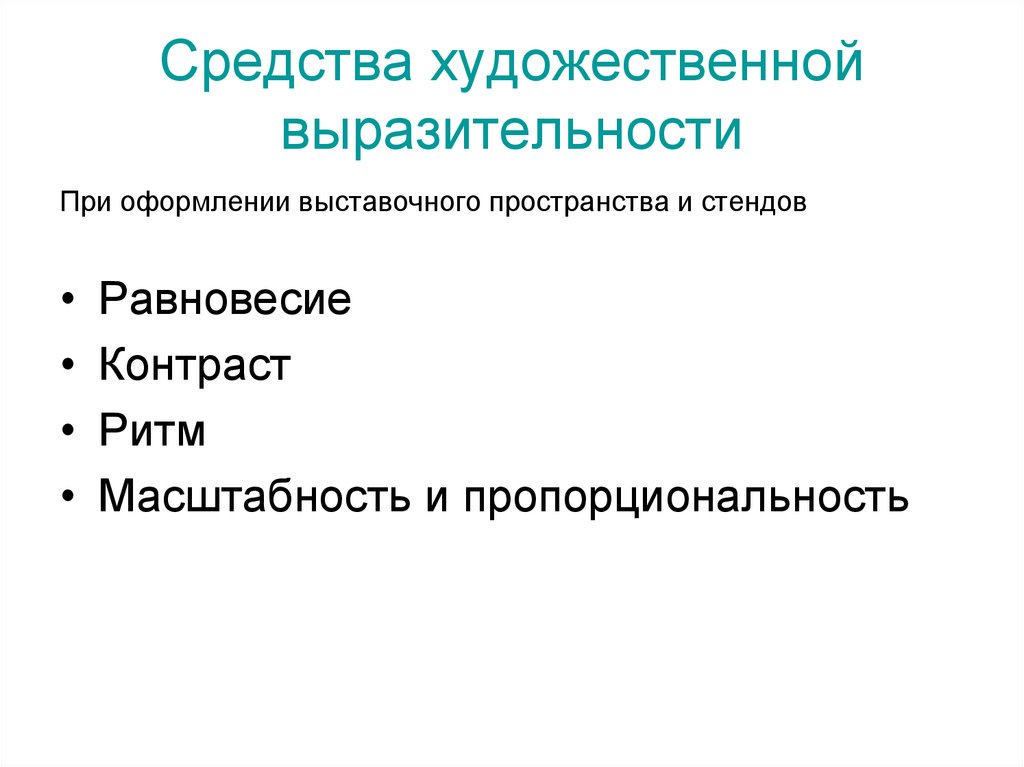 Средства художественной выразительности

При оформлении выставочного пространства и стендов

• Равновесие
• Контраст
• Ритм
• Масштабность и пропорциональность